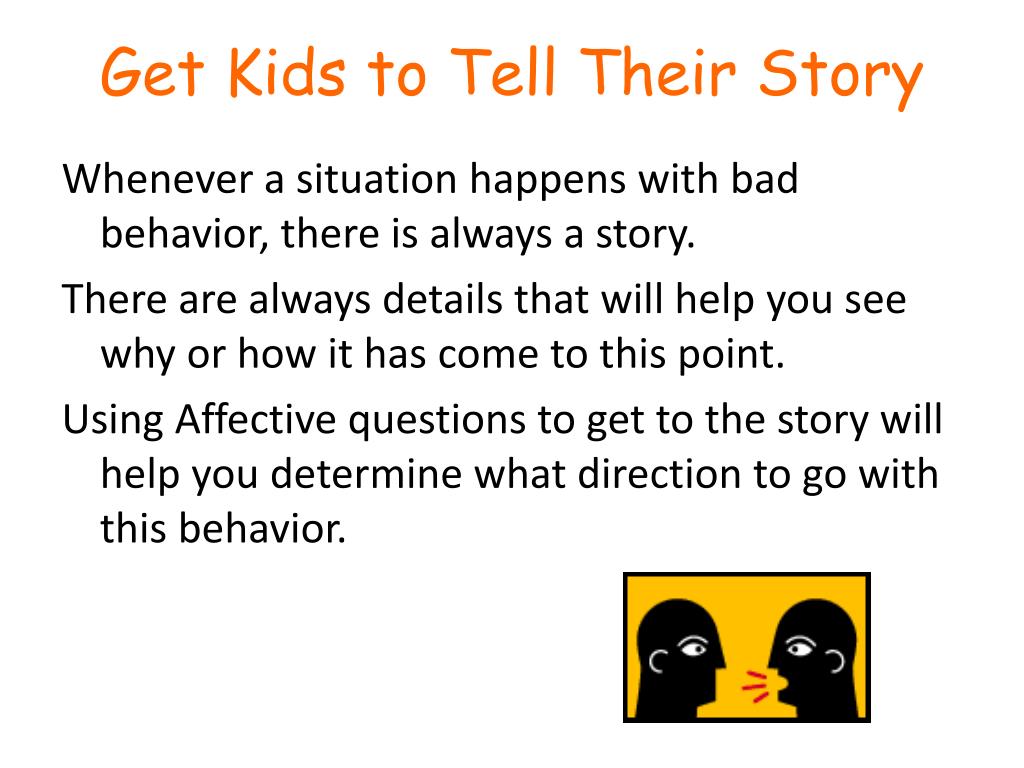 Get Kids to Tell Their Story

Whenever a situation happens with bad behavior, there is always a story.

There are always details that will help you see why or how it has come to this point.

Using Affective questions to get to the story will help you determine what direction to go with this behavior.